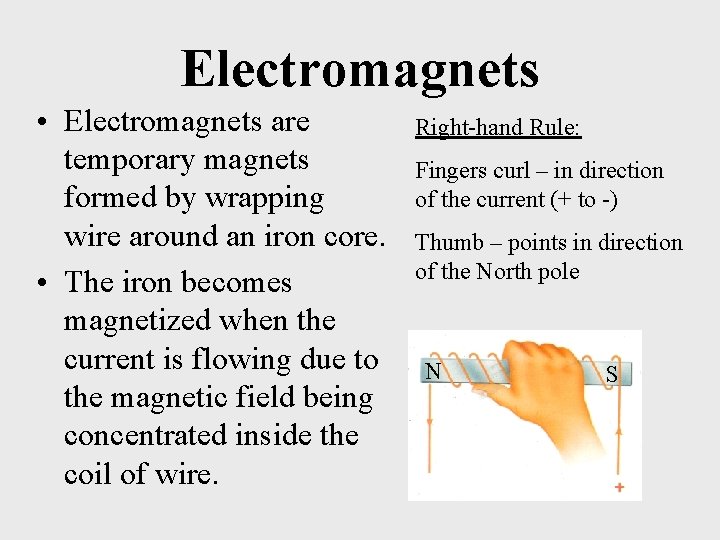 Electromagnets

• Electromagnets are temporary magnets formed by wrapping wire around an iron core.

• The iron becomes magnetized when the current is flowing due to the magnetic field being concentrated inside the coil of wire.

Right-hand Rule:

Fingers curl – in direction of the current (+ to -)

Thumb – points in direction of the North pole

N

S

+